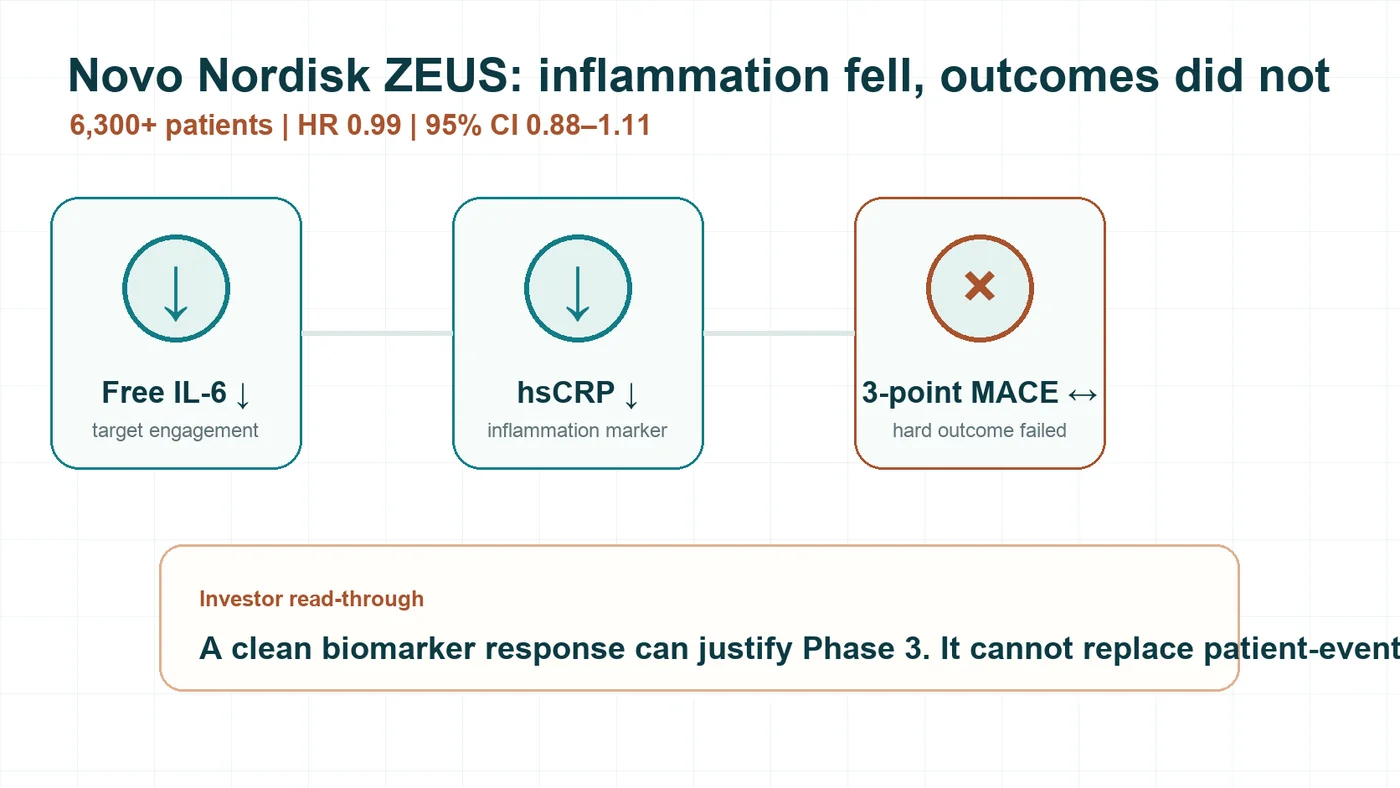 Novo Nordisk ZEUS: inflammation fell, outcomes did not

6,300+ patients | HR 0.99 | 95% CI 0.88–1.11

↓

Free IL-6 ↓

target engagement

↓

hsCRP ↓

inflammation marker

×

3-point MACE ↔

hard outcome failed

Investor read-through

A clean biomarker response can justify Phase 3. It cannot replace patient-event